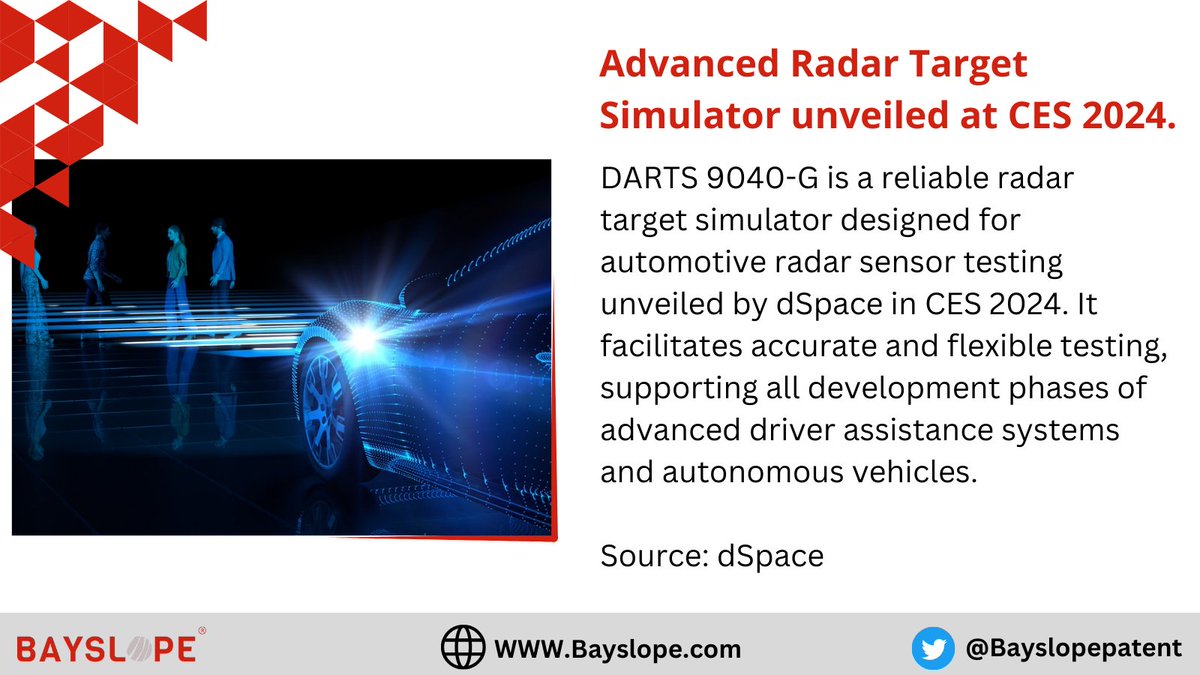 Advanced Radar Target Simulator unveiled at CES 2024.

DARTS 9040-G is a reliable radar target simulator designed for automotive radar sensor testing unveiled by dSpace in CES 2024. It facilitates accurate and flexible testing, supporting all development phases of advanced driver assistance systems and autonomous vehicles.

Source: dSpace

BAYSLOPE®

WWW.Bayslope.com

@Bayslopepatent